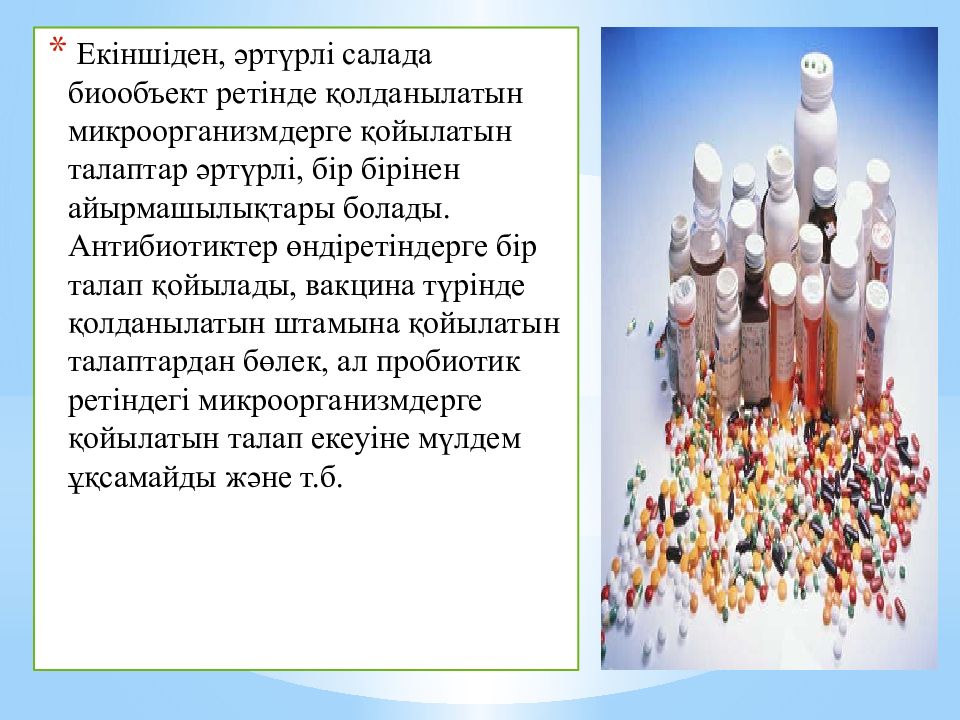 * Екіншіден, әртүрлі салада биообъект ретінде қолданылатын микроорганизмдерге қойылатын талаптар әртүрлі, бір бірінен айырмашылықтары болады. Антибиотиктер өндіретіндерге бір талап қойылады, вакцина түрінде қолданылатын штамына қойылатын талаптардан бөлек, ал пробиотик ретіндегі микроорганизмдерге қойылатын талап екеуіне мүлдем ұқсамайды және т.б.